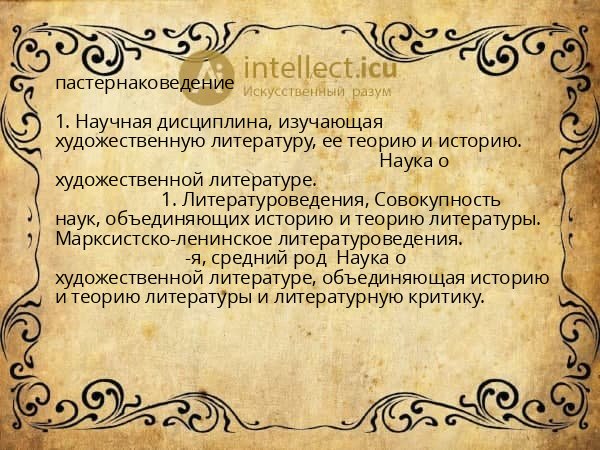 intellect.icu
Искусственный разум

пастернаковедение

1. Научная дисциплина, изучающая художественную литературу, ее теорию и историю. Наука о художественной литературе. 1. Литературоведения, Совокупность наук, объединяющих историю и теорию литературы. Марксистско-ленинское литературоведения. -я, средний род Наука о художественной литературе, объединяющая историю и теорию литературы и литературную критику.